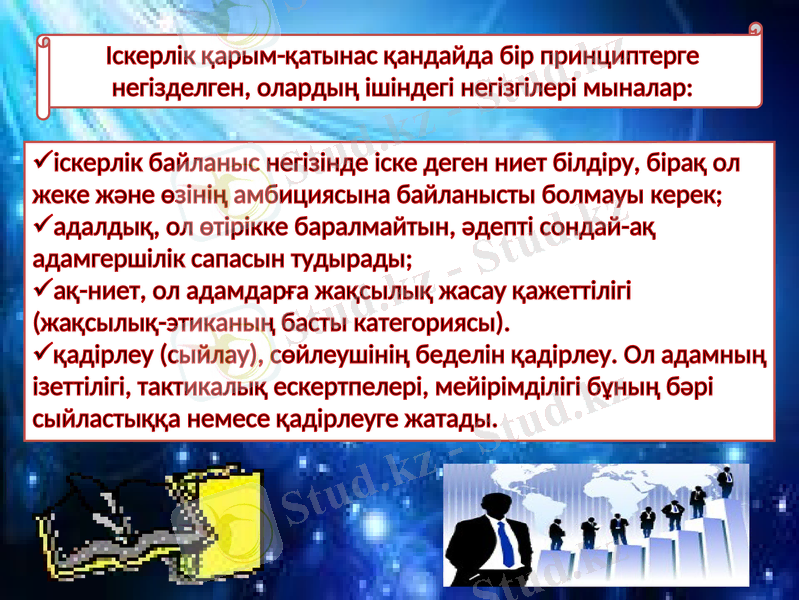 Іскерлік қарым-қатынас қандайда бір принциптерге негізделген, олардың ішіндегі негізгілері мыналар:

✓іскерлік байланыс негізінде іске деген ниет білдіру, бірақ ол жеке және өзінің амбициясына байланысты болмауы керек;
✓адалдық, ол өтірікке баралмайтын, әдепті сондай-ақ адамгершілік сапасын тудырады;
✓ақ-ниет, ол адамдарға жақсылық жасау қажеттілігі (жақсылық-этиканың басты категориясы).
✓қадірлеу (сыйлау), сөйлеушінің беделін қадірлеу. Ол адамның ізеттілігі, тактикалық ескертпелері, мейірімділігі бұның бәрі сыйластыққа немесе қадірлеуге жатады.

Stud.kz - Stud.kz